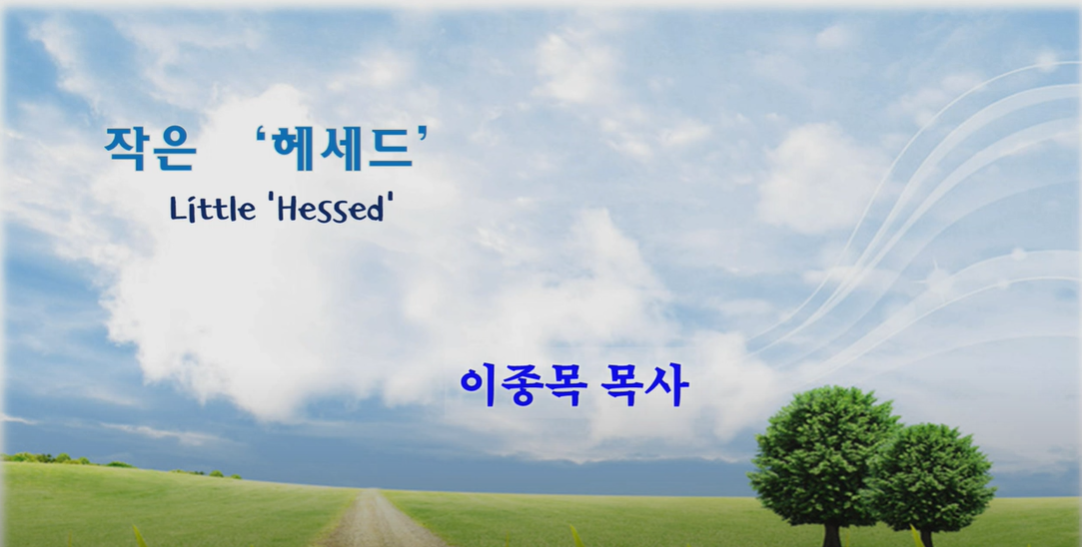 작은 '헤세드'

Little 'Hessed'

이종목 목사